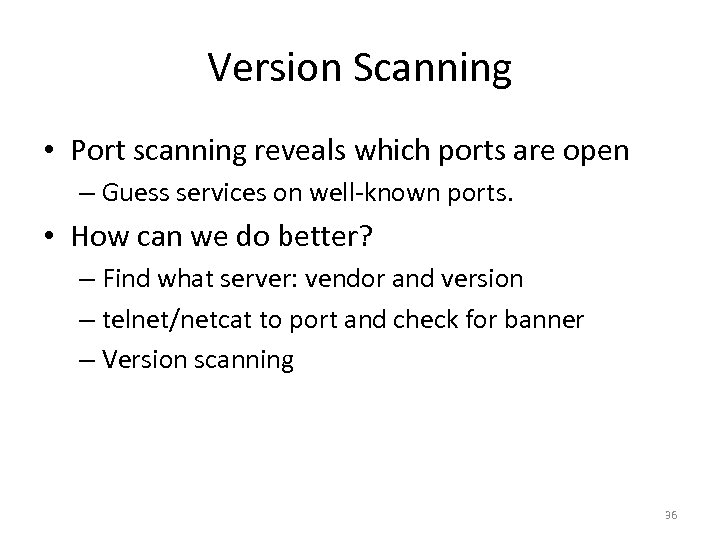 Version Scanning

• Port scanning reveals which ports are open
– Guess services on well-known ports.

• How can we do better?
– Find what server: vendor and version
– telnet/netcat to port and check for banner
– Version scanning

36